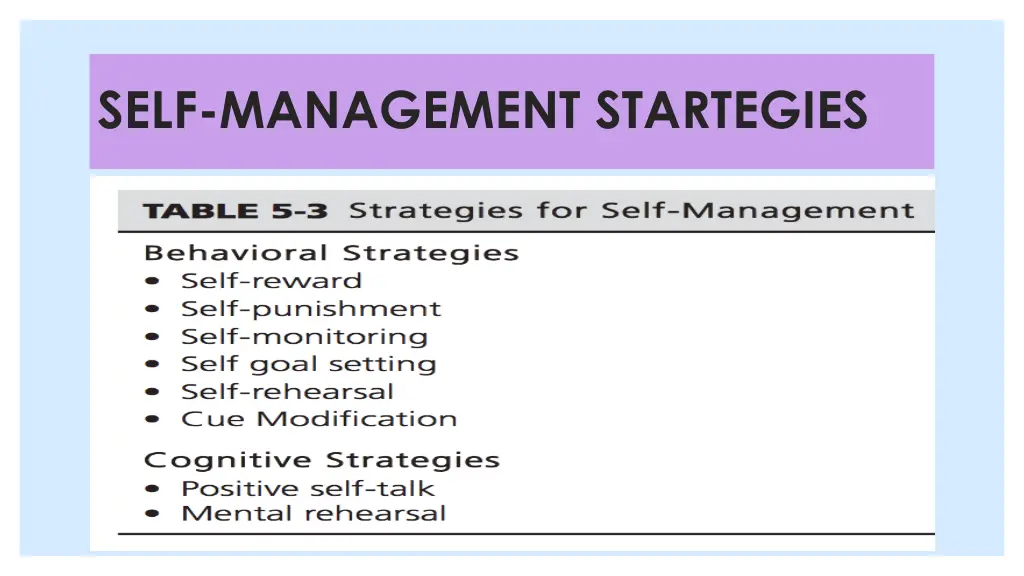 SELF-MANAGEMENT STARTEGIES

TABLE 5-3 Strategies for Self-Management

Behavioral Strategies
• Self-reward
• Self-punishment
• Self-monitoring
• Self goal setting
• Self-rehearsal
• Cue Modification

Cognitive Strategies
• Positive self-talk
• Mental rehearsal